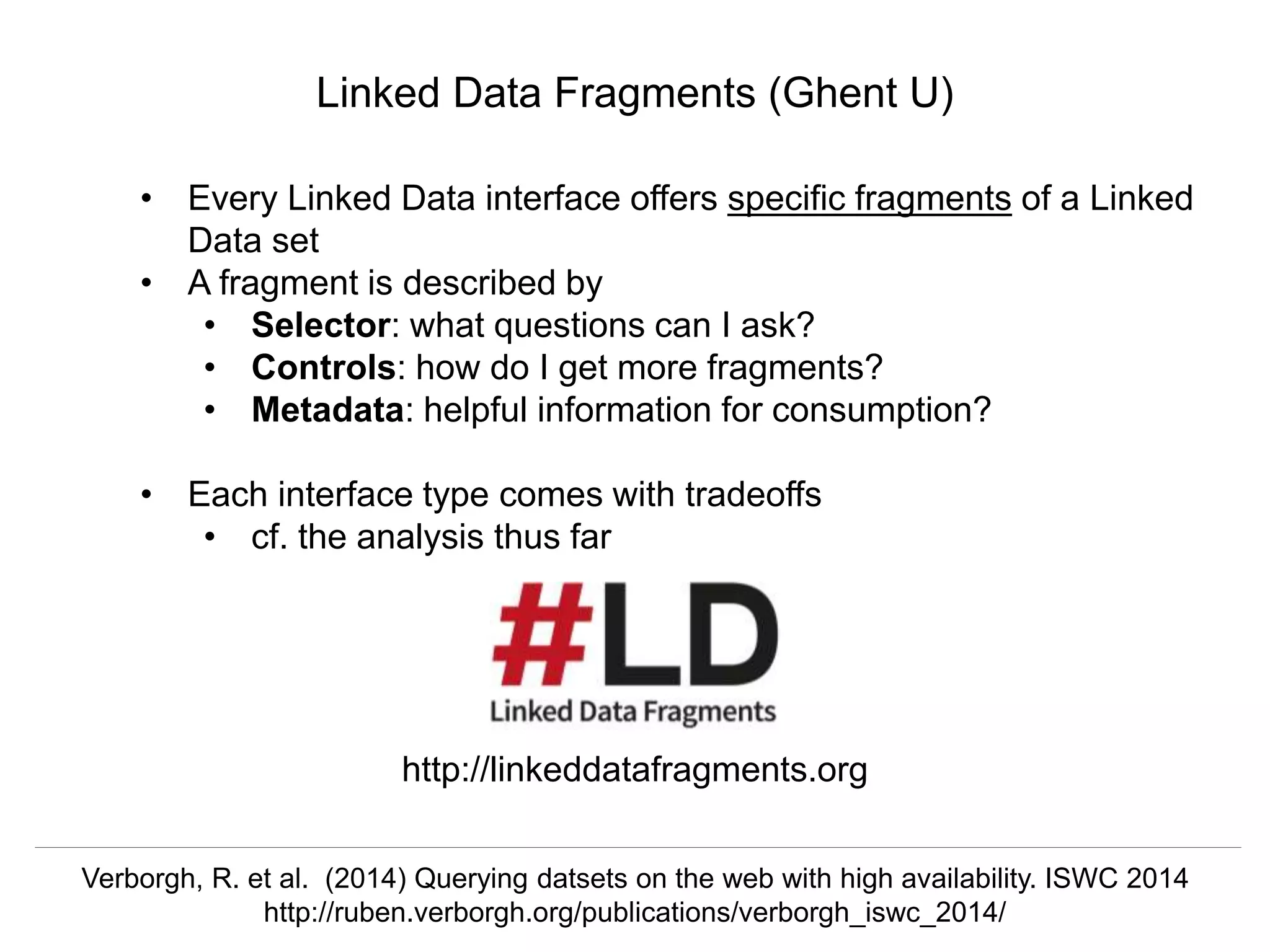 Linked Data Fragments (Ghent U)

• Every Linked Data interface offers specific fragments of a Linked Data set
• A fragment is described by
  • **Selector**: what questions can I ask?
  • **Controls**: how do I get more fragments?
  • **Metadata**: helpful information for consumption?

• Each interface type comes with tradeoffs
  • cf. the analysis thus far

#LD
Linked Data Fragments

http://linkeddatafragments.org

Verborgh, R. et al. (2014) Querying datsets on the web with high availability. ISWC 2014
http://ruben.verborgh.org/publications/verborgh_iswc_2014/